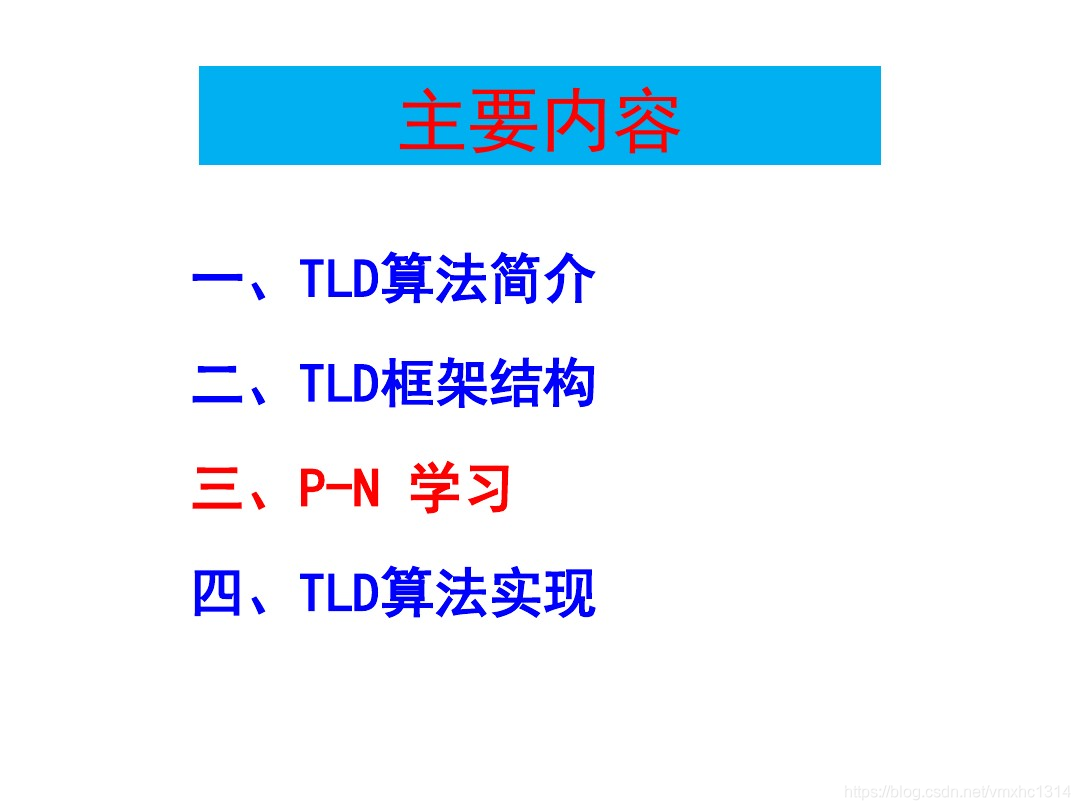 主要内容

一、TLD算法简介

二、TLD框架结构

三、P-N 学习

四、TLD算法实现

https://blog.csdn.net/vmxhc1314